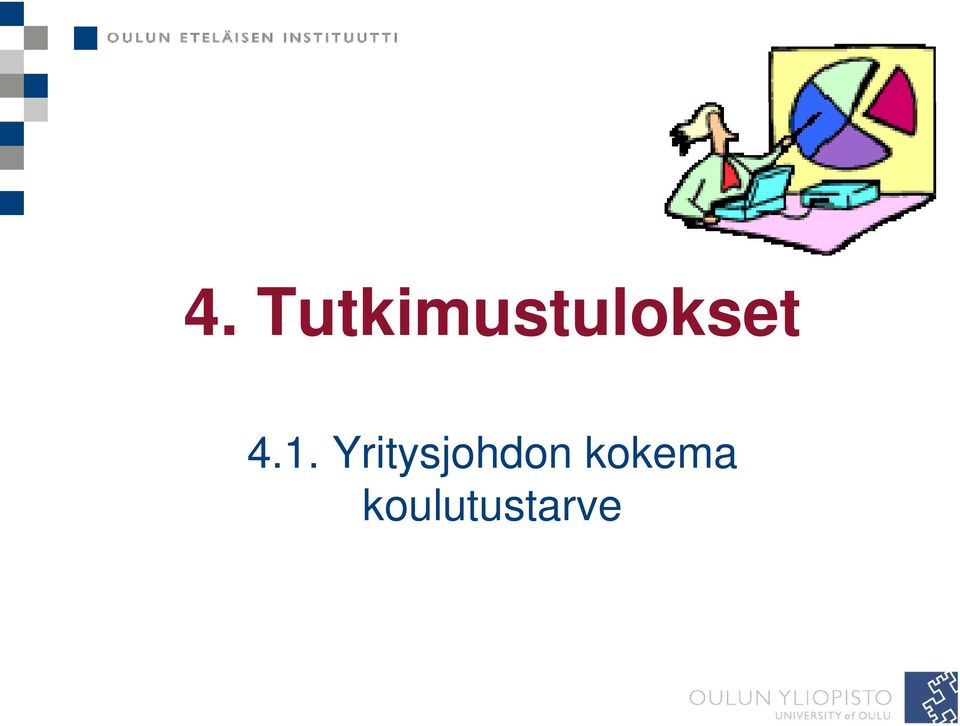 OULUN ETELÄISEN INSTITUUTTI

4. Tutkimustulokset

4.1. Yritysjohdon kokema koulutustarve

OULUN YLIOPISTO
UNIVERSITY of OULU